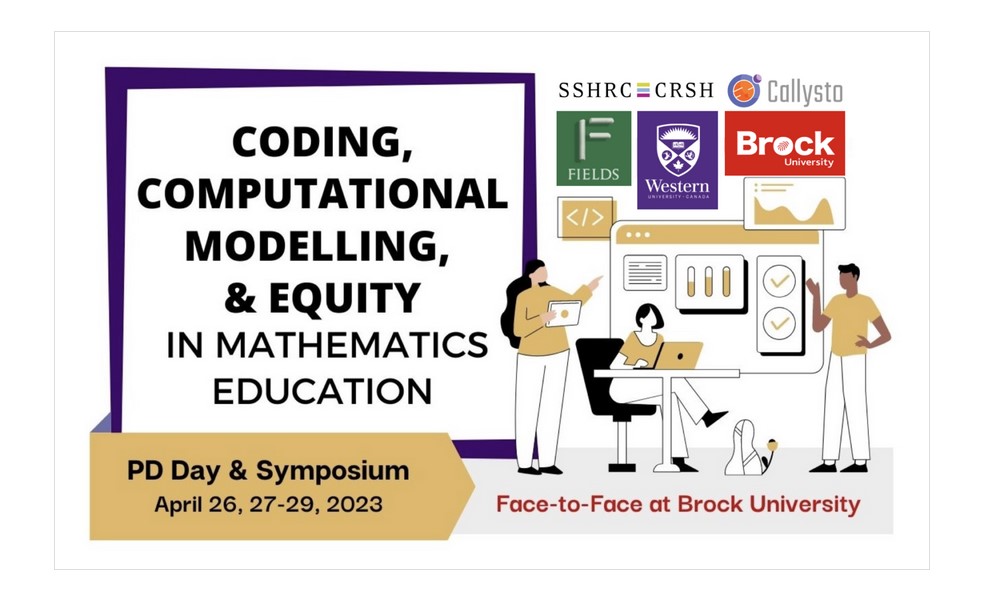 CODING, COMPUTATIONAL MODELLING, & EQUITY IN MATHEMATICS EDUCATION

SSHRC CRSH

Callysto

F FIELDS

Western UNIVERSITY · CANADA

Brock University

</>

PD Day & Symposium
April 26, 27-29, 2023

Face-to-Face at Brock University